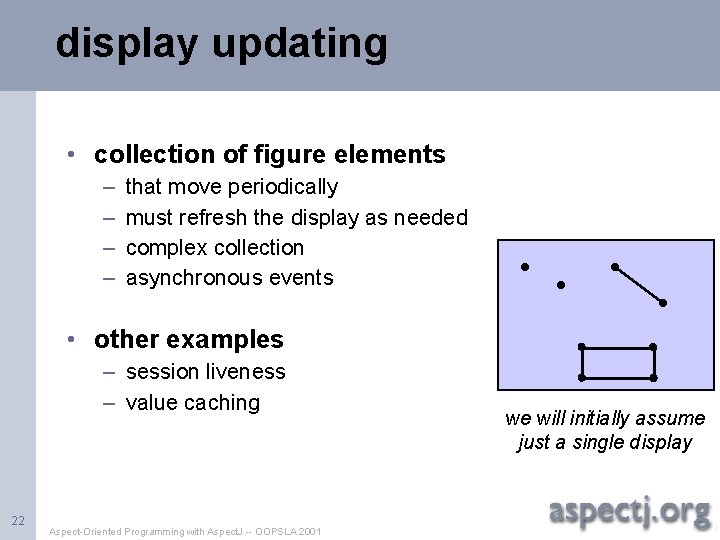 display updating

• collection of figure elements
– that move periodically
– must refresh the display as needed
– complex collection
– asynchronous events

• other examples
– session liveness
– value caching

we will initially assume just a single display

22

Aspect-Oriented Programming with AspectJ -- OOPSLA 2001

aspectj.org